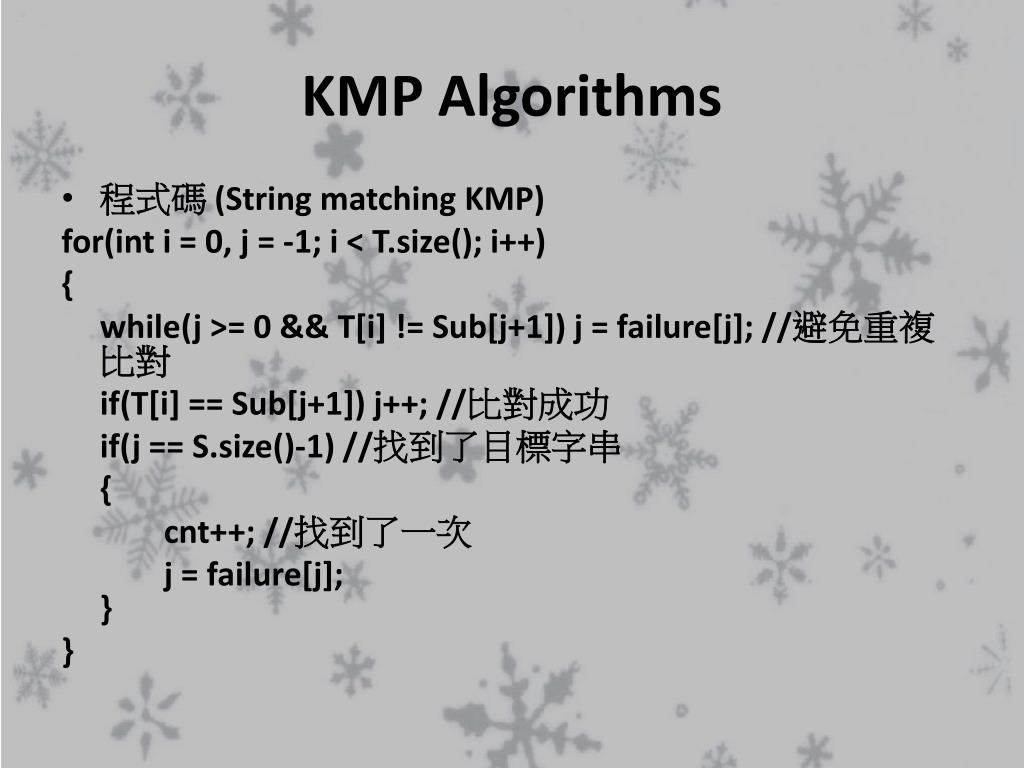 KMP Algorithms

• 程式碼 (String matching KMP)

for(int i = 0, j = -1; i < T.size(); i++)
{
while(j >= 0 && T[i] != Sub[j+1]) j = failure[j]; //避免重複比對
if(T[i] == Sub[j+1]) j++; //比對成功
if(j == S.size()-1) //找到了目標字串
{
cnt++; //找到了一次
j = failure[j];
}
}